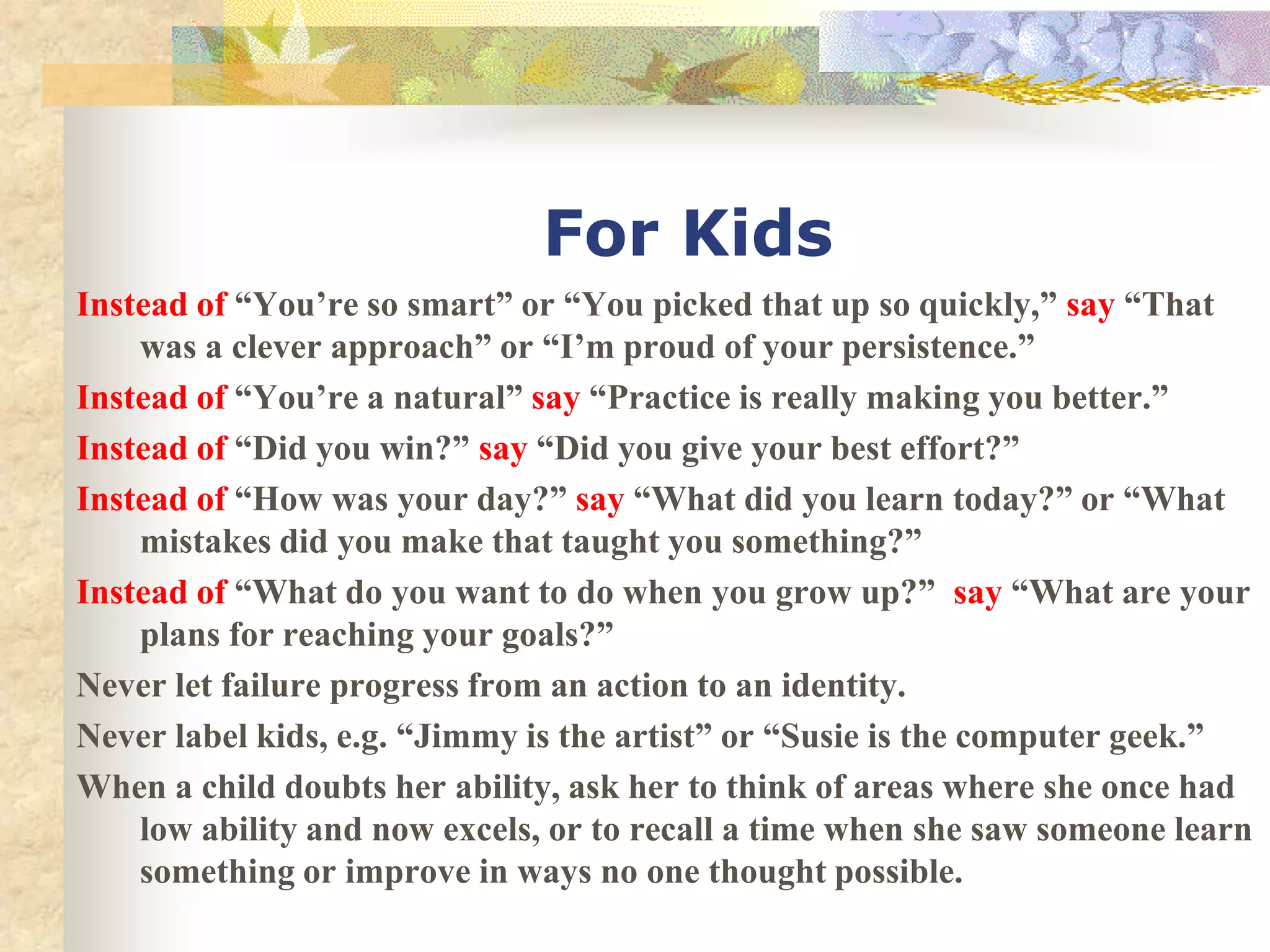 For Kids

Instead of “You’re so smart” or “You picked that up so quickly,” say “That was a clever approach” or “I’m proud of your persistence.”

Instead of “You’re a natural” say “Practice is really making you better.”

Instead of “Did you win?” say “Did you give your best effort?”

Instead of “How was your day?” say “What did you learn today?” or “What mistakes did you make that taught you something?”

Instead of “What do you want to do when you grow up?” say “What are your plans for reaching your goals?”

Never let failure progress from an action to an identity.

Never label kids, e.g. “Jimmy is the artist” or “Susie is the computer geek.”

When a child doubts her ability, ask her to think of areas where she once had low ability and now excels, or to recall a time when she saw someone learn something or improve in ways no one thought possible.